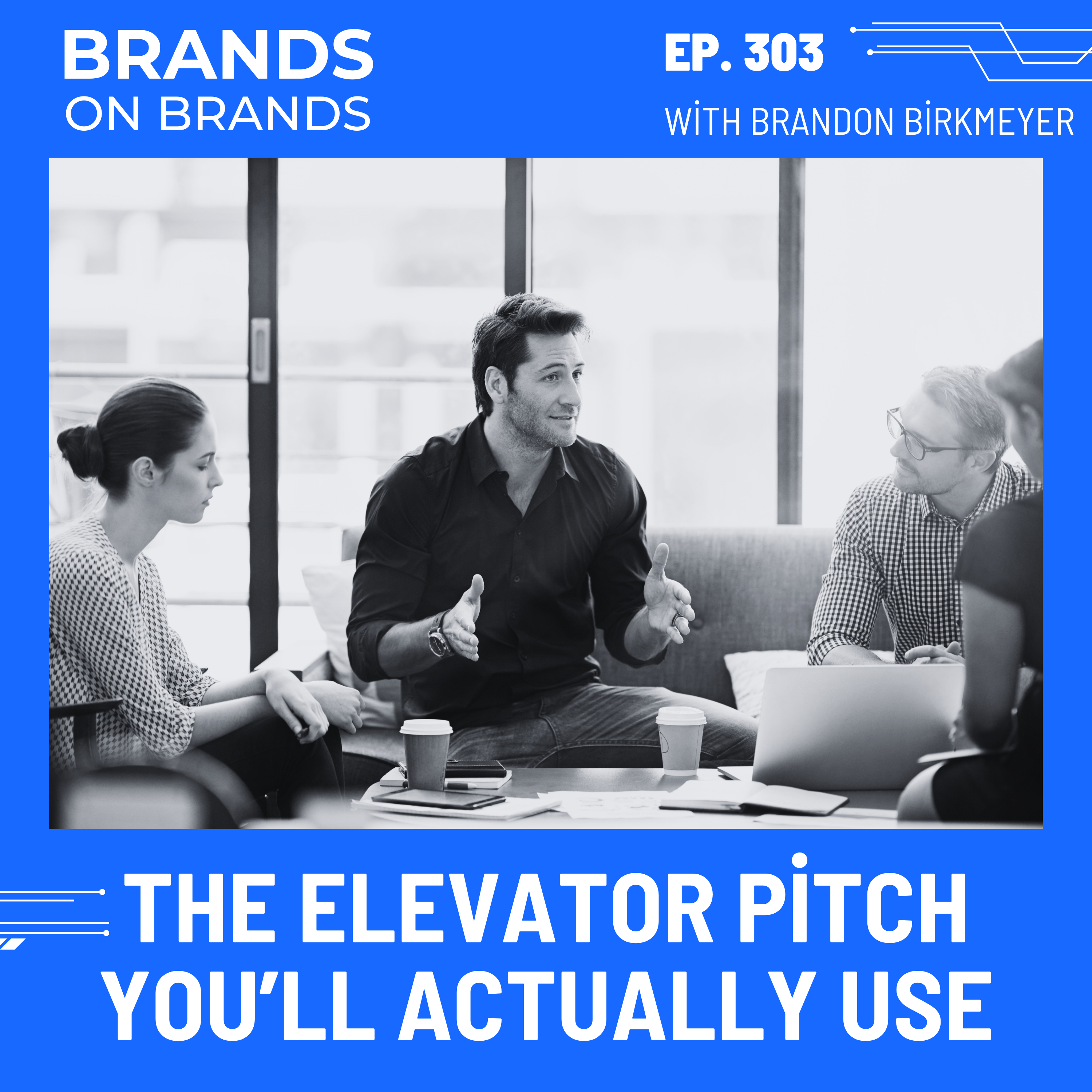 BRANDS
ON BRANDS

EP. 303
WİTH BRANDON BİRKMEYER

THE ELEVATOR PİTCH
YOU'LL ACTUALLY USE